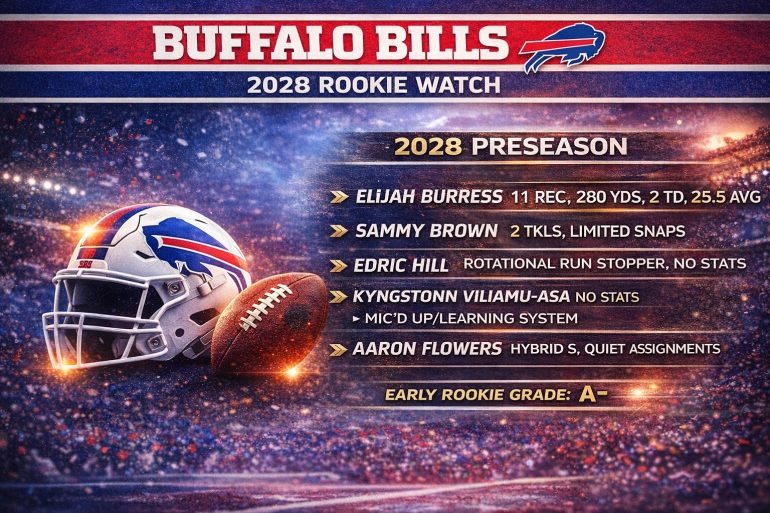 BUFFALO BILLS
2028 ROOKIE WATCH

2028 PRESEASON

ELIJAH BURRESS 11 REC, 280 YDS, 2 TD, 25.5 AVG

SAMMY BROWN 2 TKLS, LIMITED SNAPS

EDRIC HILL ROTATIONAL RUN STOPPER, NO STATS

KYNGSTONN VILIAMU-ASA NO STATS
▸ MIC'D UP/LEARNING SYSTEM

AARON FLOWERS HYBRID S, QUIET ASSIGNMENTS

EARLY ROOKIE GRADE: A-